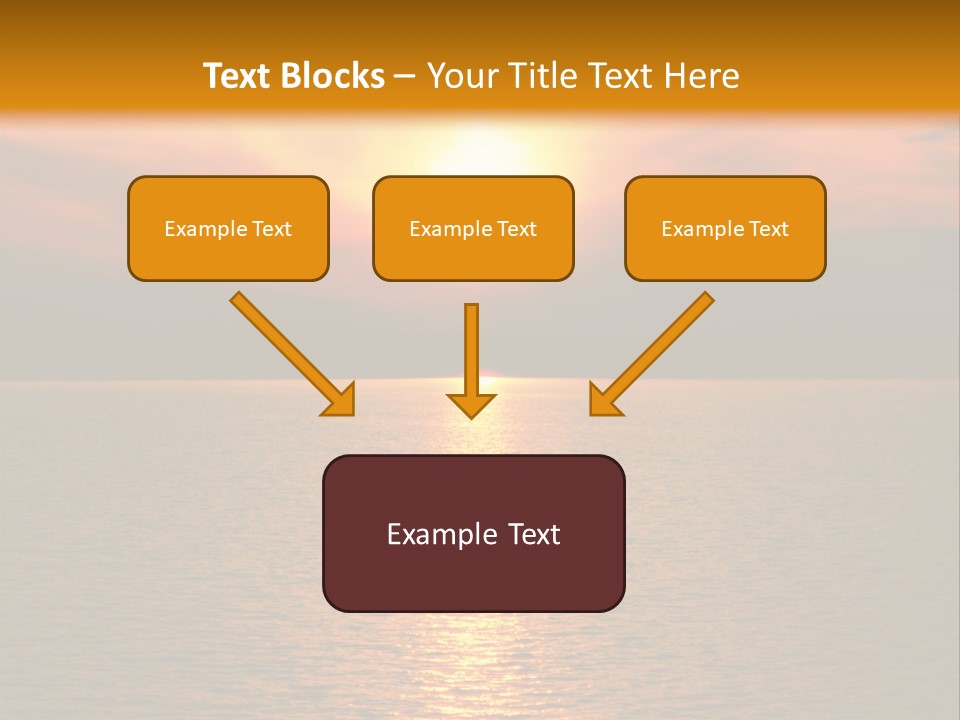 Text Blocks – Your Title Text Here

Example Text

Example Text

Example Text

Example Text